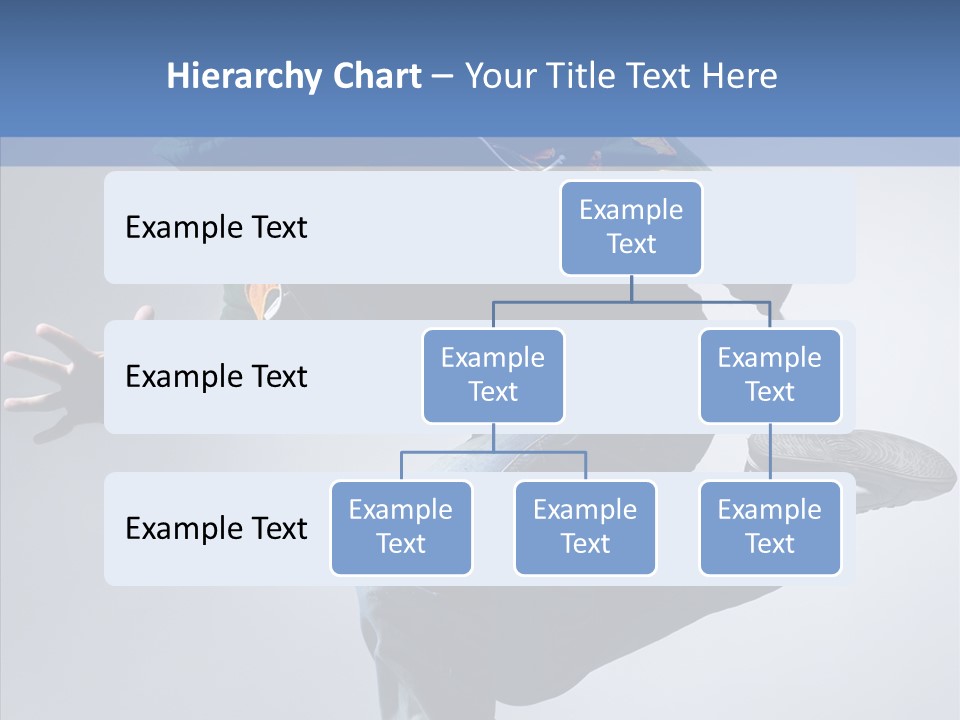 Hierarchy Chart – Your Title Text Here

Example Text

Example Text

Example Text

Example Text

Example Text

Example Text

Example Text

Example Text

Example Text